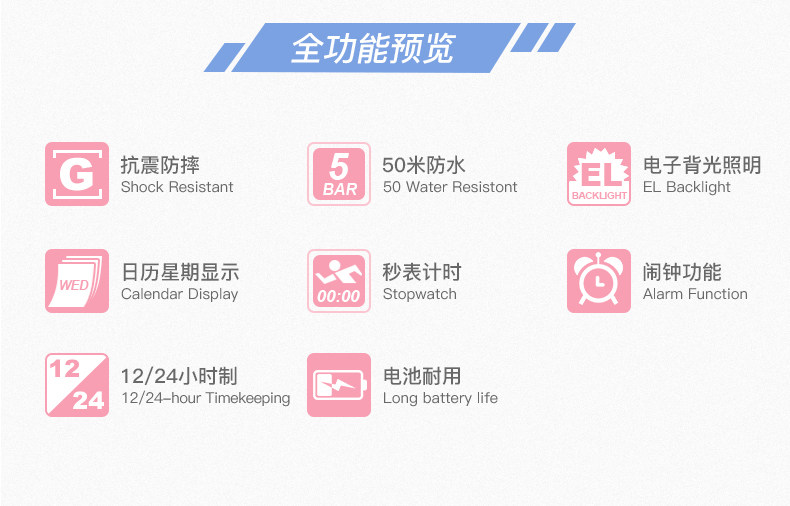 全功能预览

G
抗震防摔
Shock Resistant

5 BAR
50米防水
50 Water Resistont

EL BACKLIGHT
电子背光照明
EL Backlight

WED
日历星期显示
Calendar Display

00:00
秒表计时
Stopwatch

闹钟功能
Alarm Function

12 24
12/24小时制
12/24-hour Timekeeping

电池耐用
Long battery life